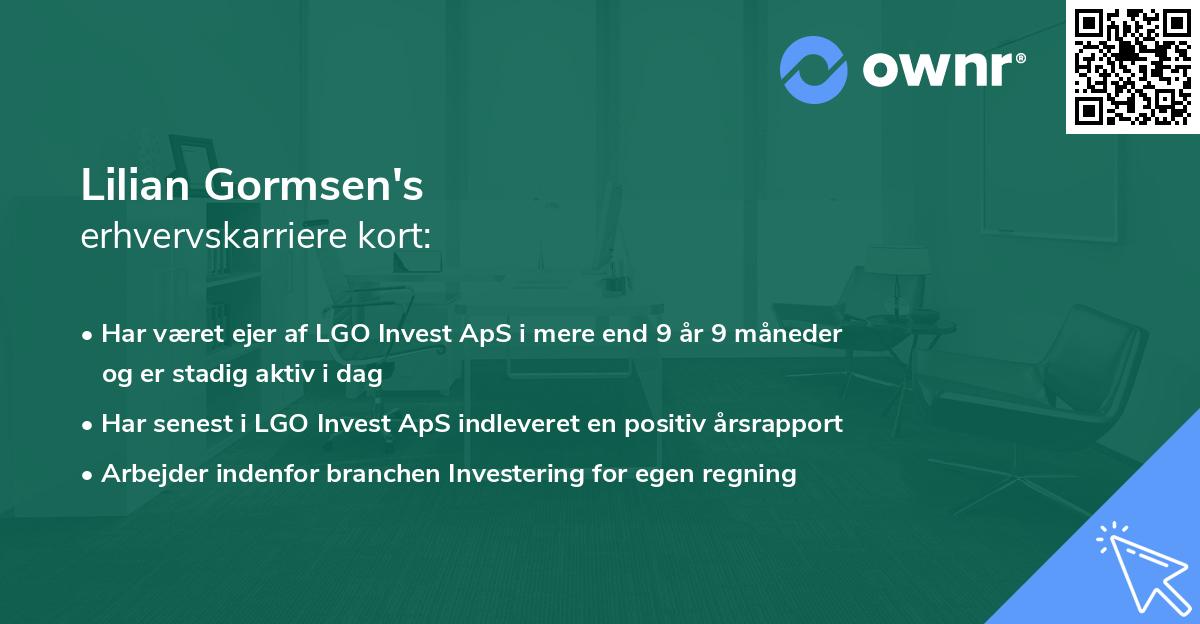 ownr®

Lilian Gormsen's
erhvervskarriere kort:

• Har været ejer af LGO Invest ApS i mere end 9 år 9 måneder og er stadig aktiv i dag
• Har senest i LGO Invest ApS indleveret en positiv årsrapport
• Arbejder indenfor branchen Investering for egen regning